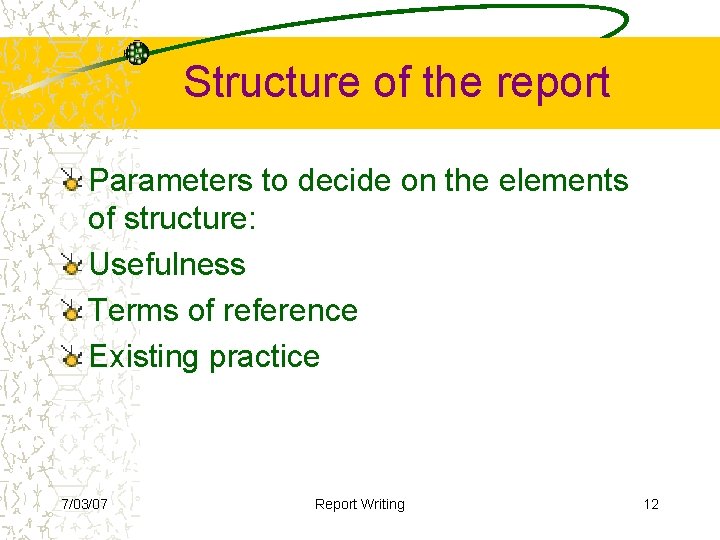 Structure of the report

Parameters to decide on the elements of structure:

Usefulness

Terms of reference

Existing practice

7/03/07

Report Writing

12